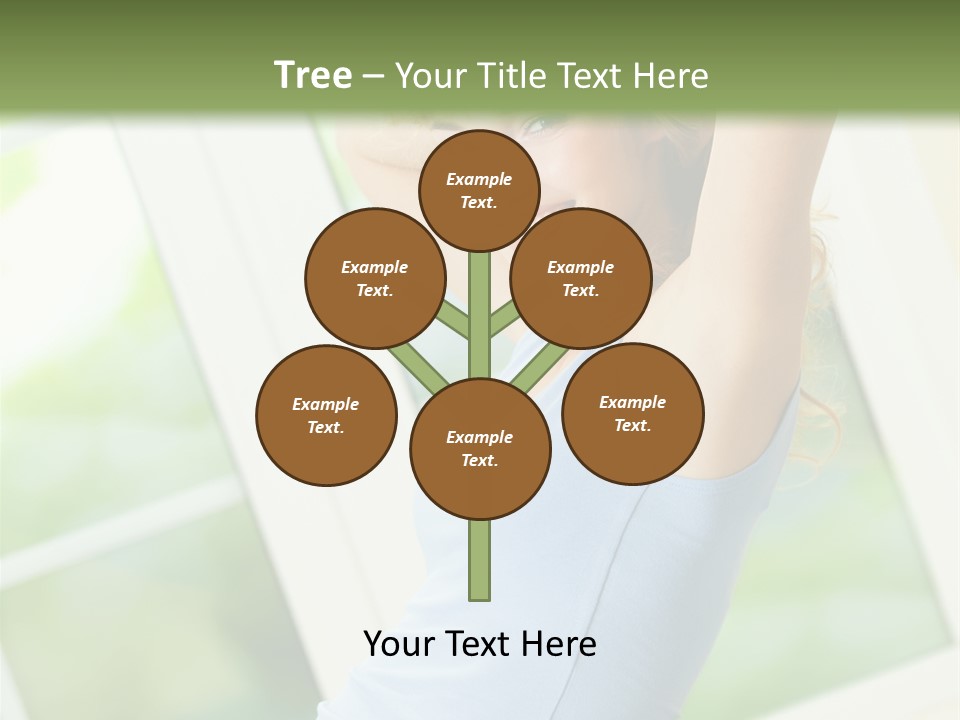 Tree – Your Title Text Here

Example Text.

Example Text.

Example Text.

Example Text.

Example Text.

Example Text.

Your Text Here